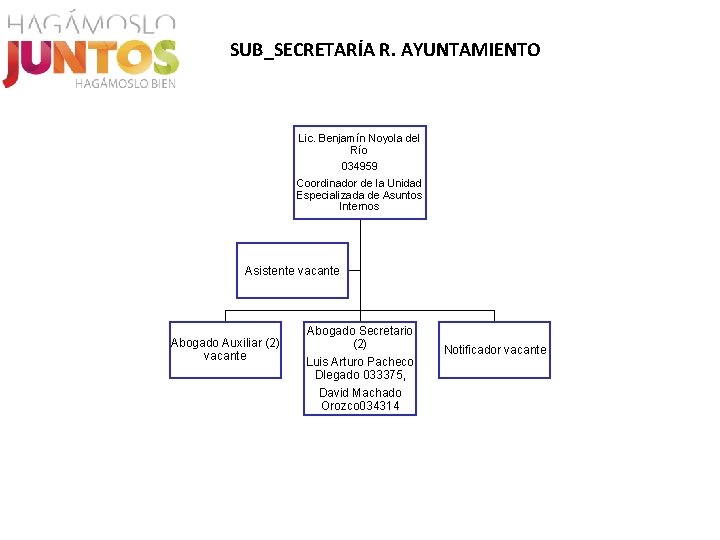 HAGÁMOSLO
JUNTOS
HAGÁMOSLO BIEN

SUB_SECRETARÍA R. AYUNTAMIENTO

Lic. Benjamín Noyola del Río
034959
Coordinador de la Unidad Especializada de Asuntos Internos

Asistente vacante

Abogado Auxiliar (2) vacante

Abogado Secretario (2)
Luis Arturo Pacheco Dlegado 033375,
David Machado Orozco034314

Notificador vacante